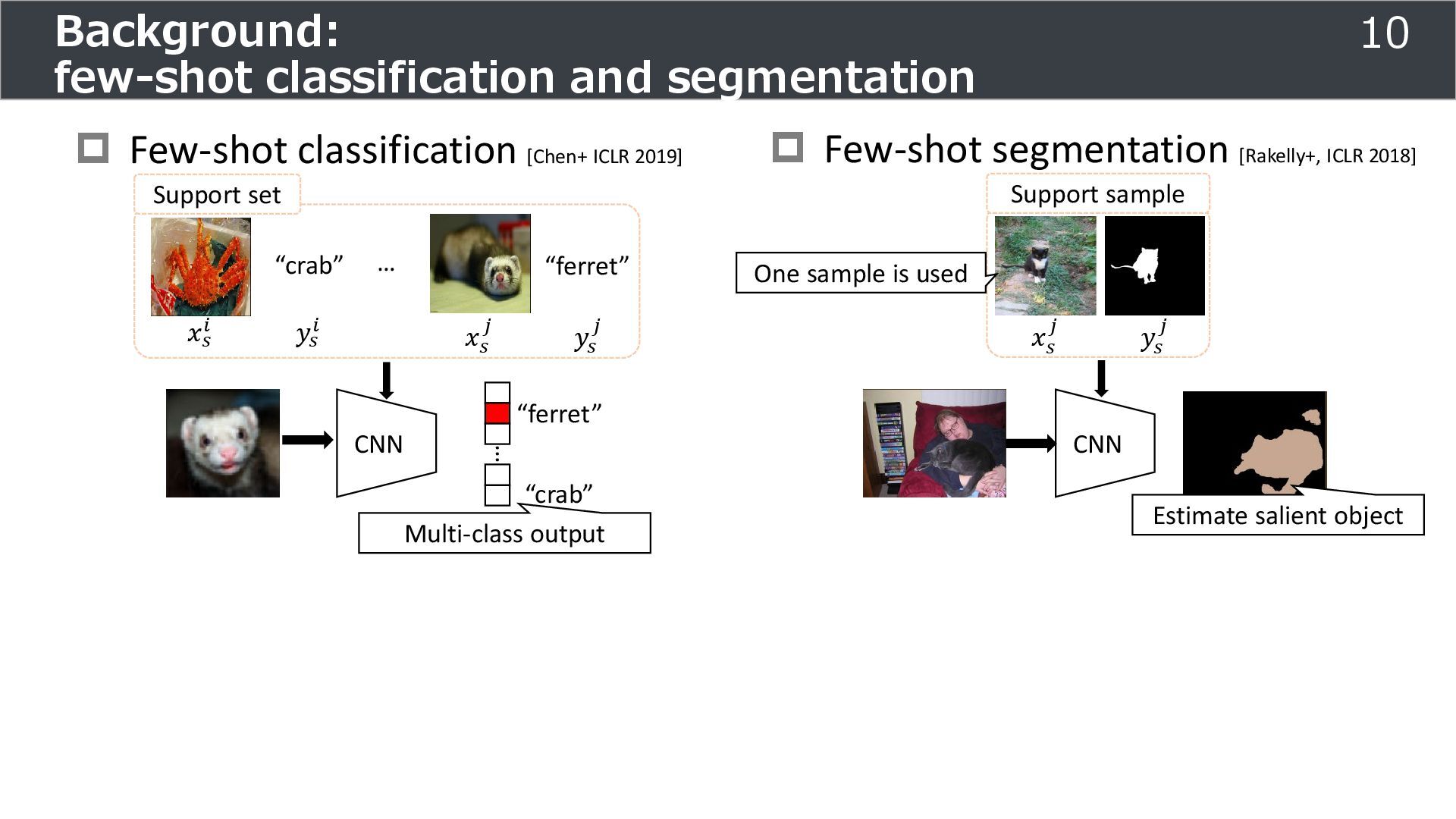 Background:
few-shot classification and segmentation

10

Few-shot classification [Chen+ ICLR 2019]

Support set

“crab” … “ferret”

$x_s^i$ $y_s^i$ $x_s^j$ $y_s^j$

CNN

“ferret”

“crab”

Multi-class output

Few-shot segmentation [Rakelly+, ICLR 2018]

Support sample

One sample is used

$x_s^j$ $y_s^j$

CNN

Estimate salient object